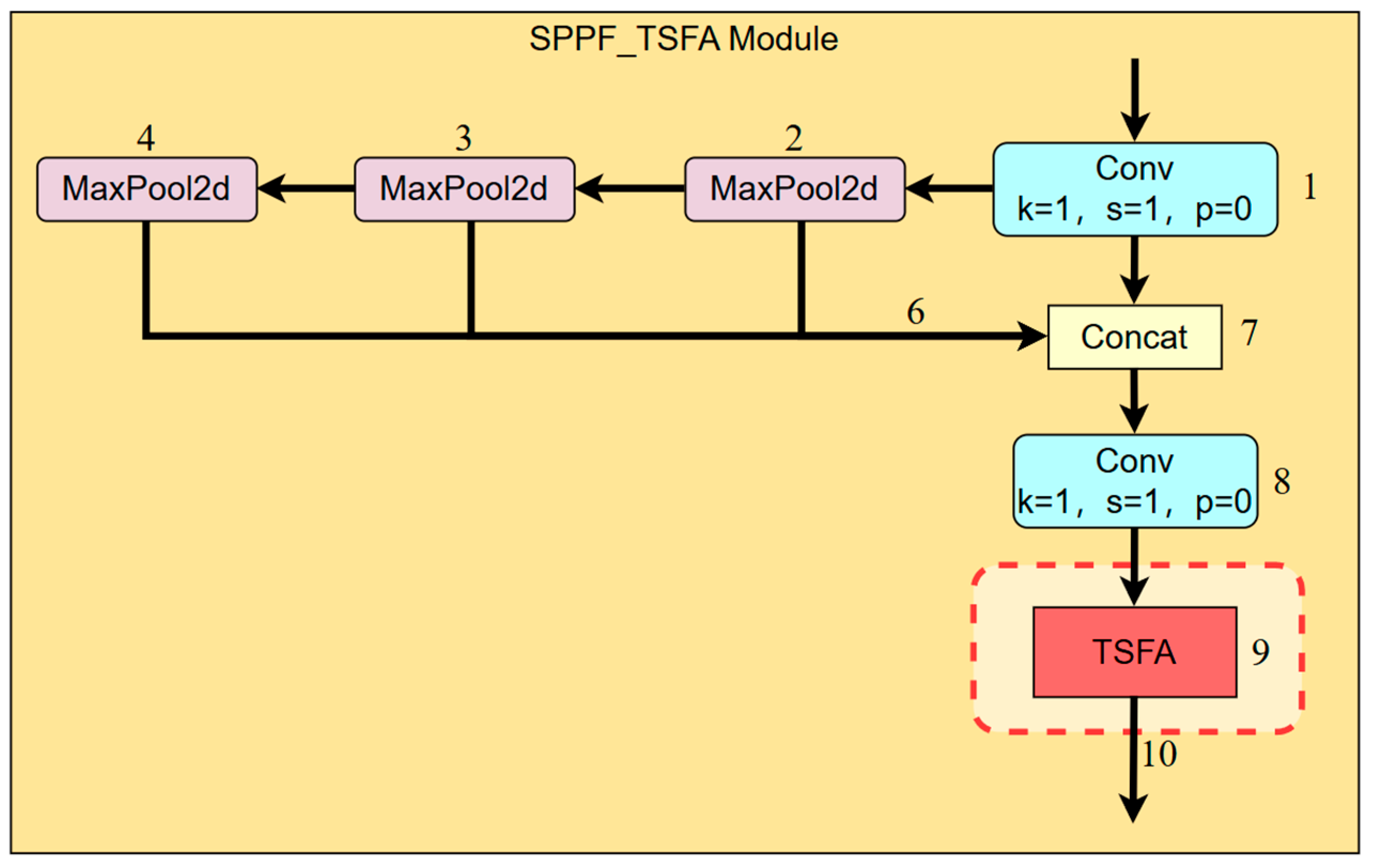 SPPF_TSFA Module

4
MaxPool2d

3
MaxPool2d

2
MaxPool2d

Conv
k=1, s=1, p=0
1

6

Concat
7

Conv
k=1, s=1, p=0
8

TSFA
9

10